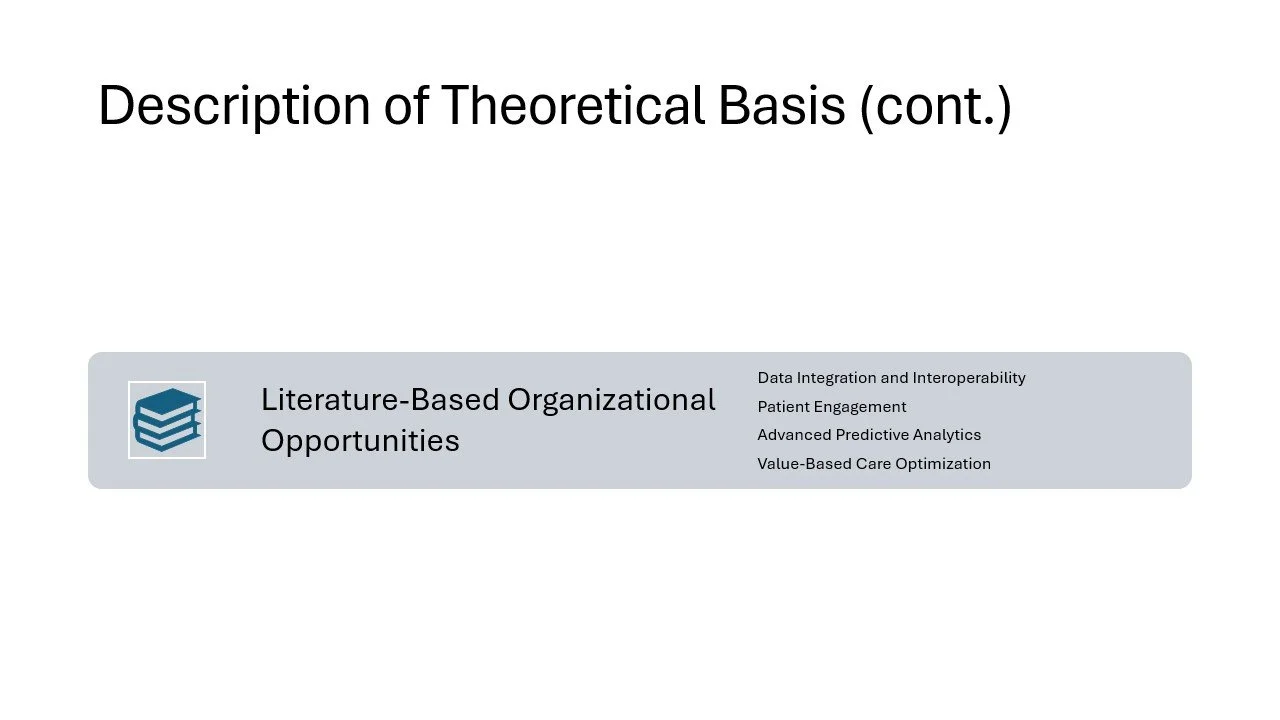 Description of Theoretical Basis (cont.)

Literature-Based Organizational Opportunities

Data Integration and Interoperability

Patient Engagement

Advanced Predictive Analytics

Value-Based Care Optimization